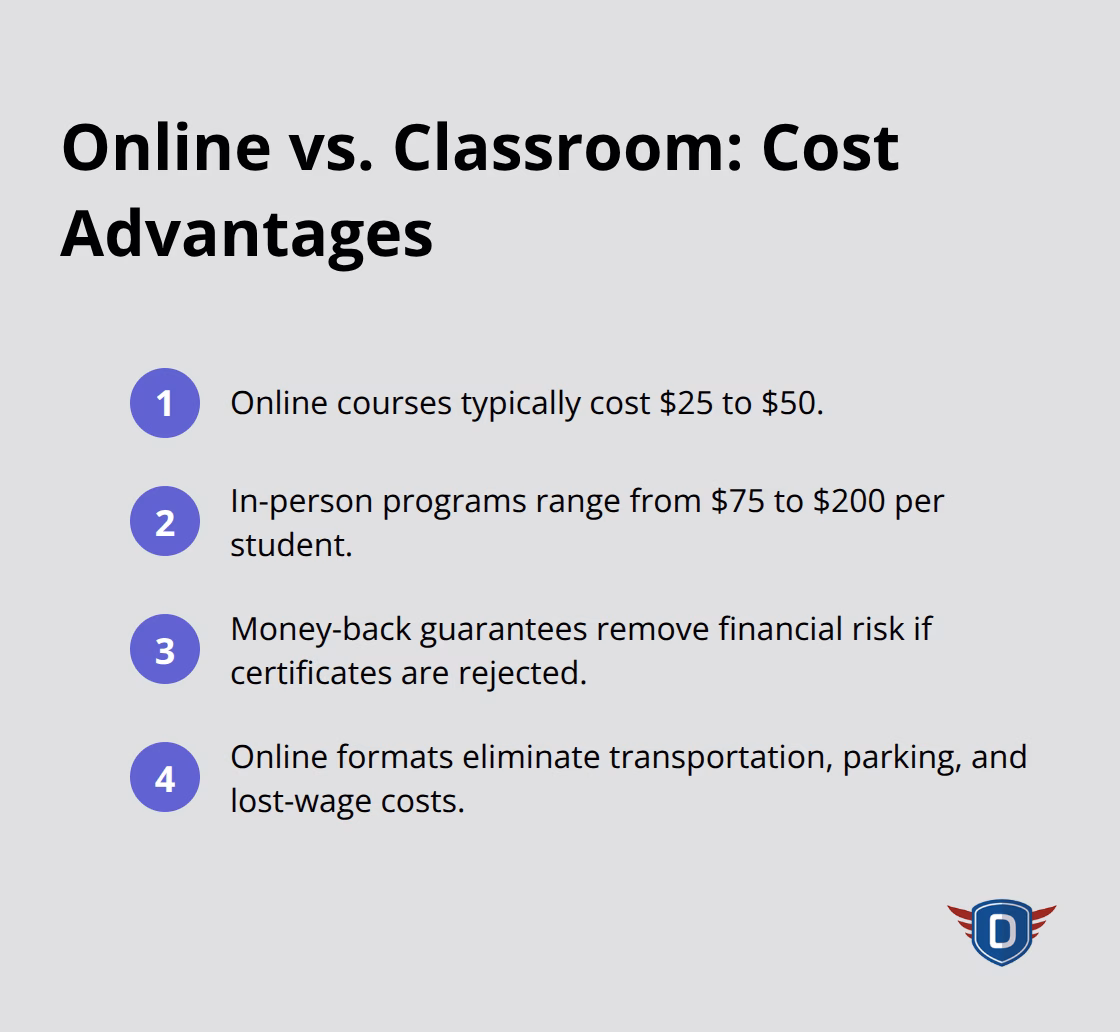 Online vs. Classroom: Cost Advantages

1 Online courses typically cost \$25 to \$50.

2 In-person programs range from \$75 to \$200 per student.

3 Money-back guarantees remove financial risk if certificates are rejected.

4 Online formats eliminate transportation, parking, and lost-wage costs.

D